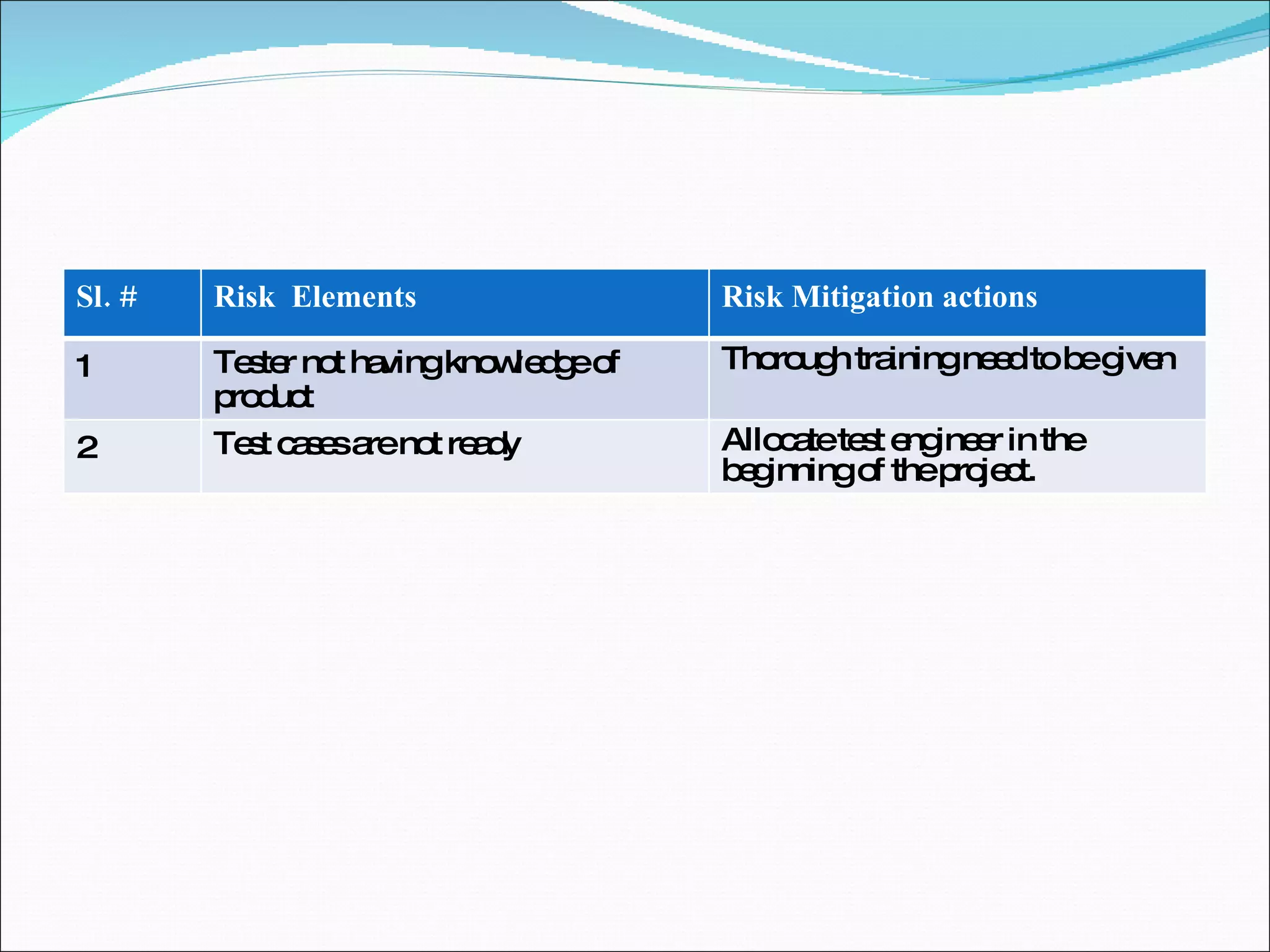 | Sl. # | Risk Elements | Risk Mitigation actions |
|---|---|---|
| 1 | Tester not having knowledge of product | Thorough training need to be given |
| 2 | Test cases are not ready | Allocate test engineer in the beginning of the project. |